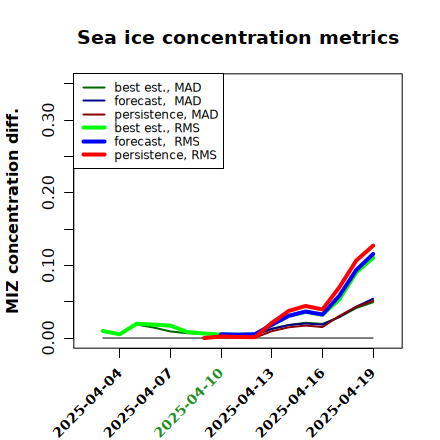 Sea ice concentration metrics

best est., MAD
forecast, MAD
persistence, MAD
best est., RMS
forecast, RMS
persistence, RMS

MIZ concentration diff.

0.00
0.10
0.20
0.30

2025-04-04
2025-04-07
2025-04-10
2025-04-13
2025-04-16
2025-04-19